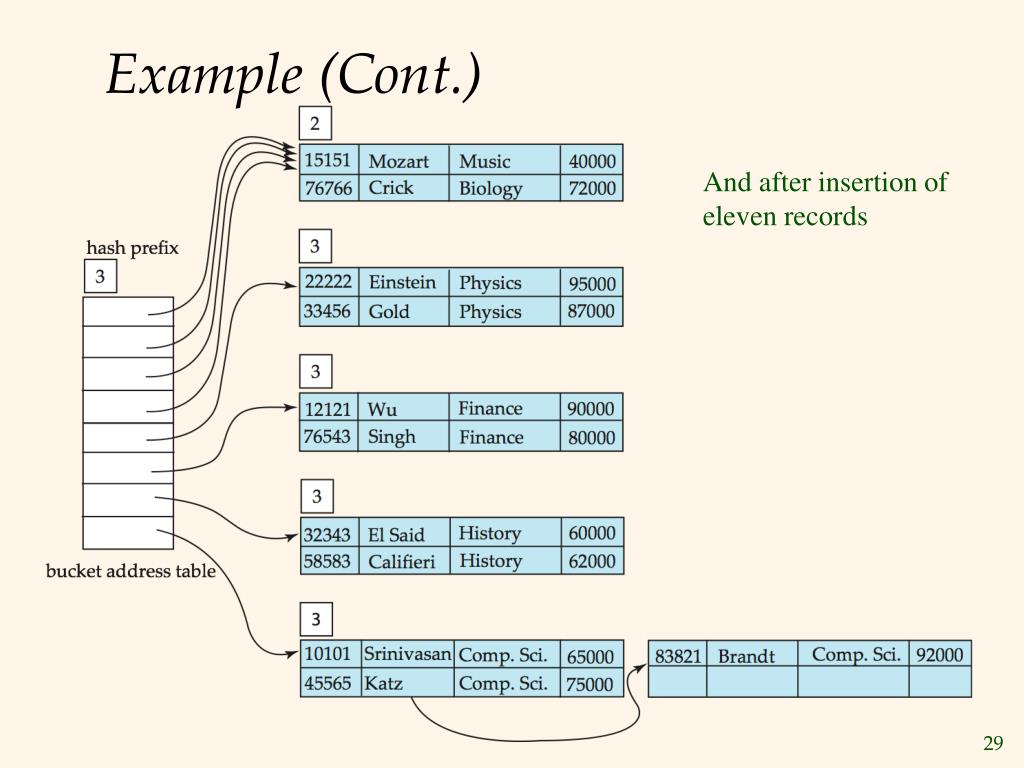 Example (Cont.)

And after insertion of eleven records

hash prefix

3

bucket address table

2

| 15151 | Mozart | Music | 40000 |
|---|---|---|---|
| 76766 | Crick | Biology | 72000 |

3

| 22222 | Einstein | Physics | 95000 |
|---|---|---|---|
| 33456 | Gold | Physics | 87000 |

3

| 12121 | Wu | Finance | 90000 |
|---|---|---|---|
| 76543 | Singh | Finance | 80000 |

3

| 32343 | El Said | History | 60000 |
|---|---|---|---|
| 58583 | Califieri | History | 62000 |

3

| 10101 | Srinivasan | Comp. Sci. | 65000 |
|---|---|---|---|
| 45565 | Katz | Comp. Sci. | 75000 |

| 83821 | Brandt | Comp. Sci. | 92000 |
|---|---|---|---|
| | | | |

29